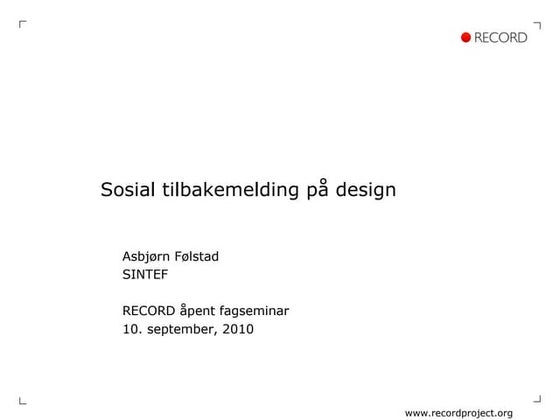 RECORD

Sosial tilbakemelding på design

Asbjørn Følstad
SINTEF

RECORD åpent fagseminar
10. september, 2010

www.recordproject.org